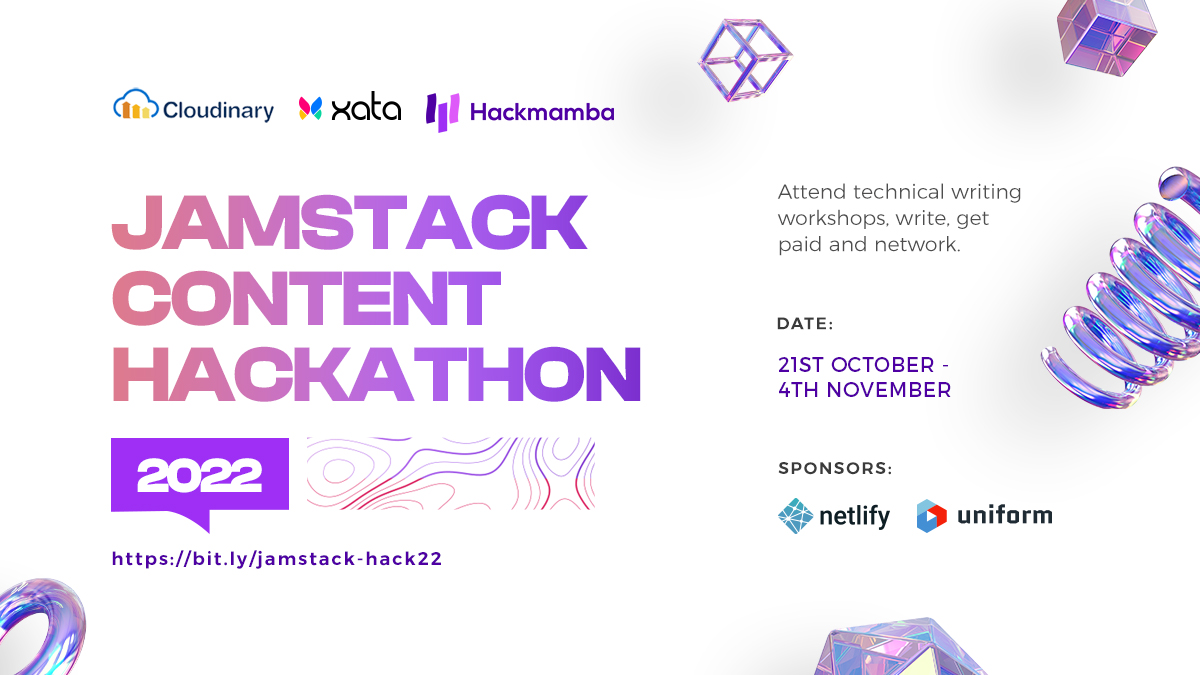 Cloudinary xata Hackmamba

JAMSTACK CONTENT HACKATHON

2022

https://bit.ly/jamstack-hack22

Attend technical writing workshops, write, get paid and network.

DATE:

21ST OCTOBER - 4TH NOVEMBER

SPONSORS:

netlify uniform